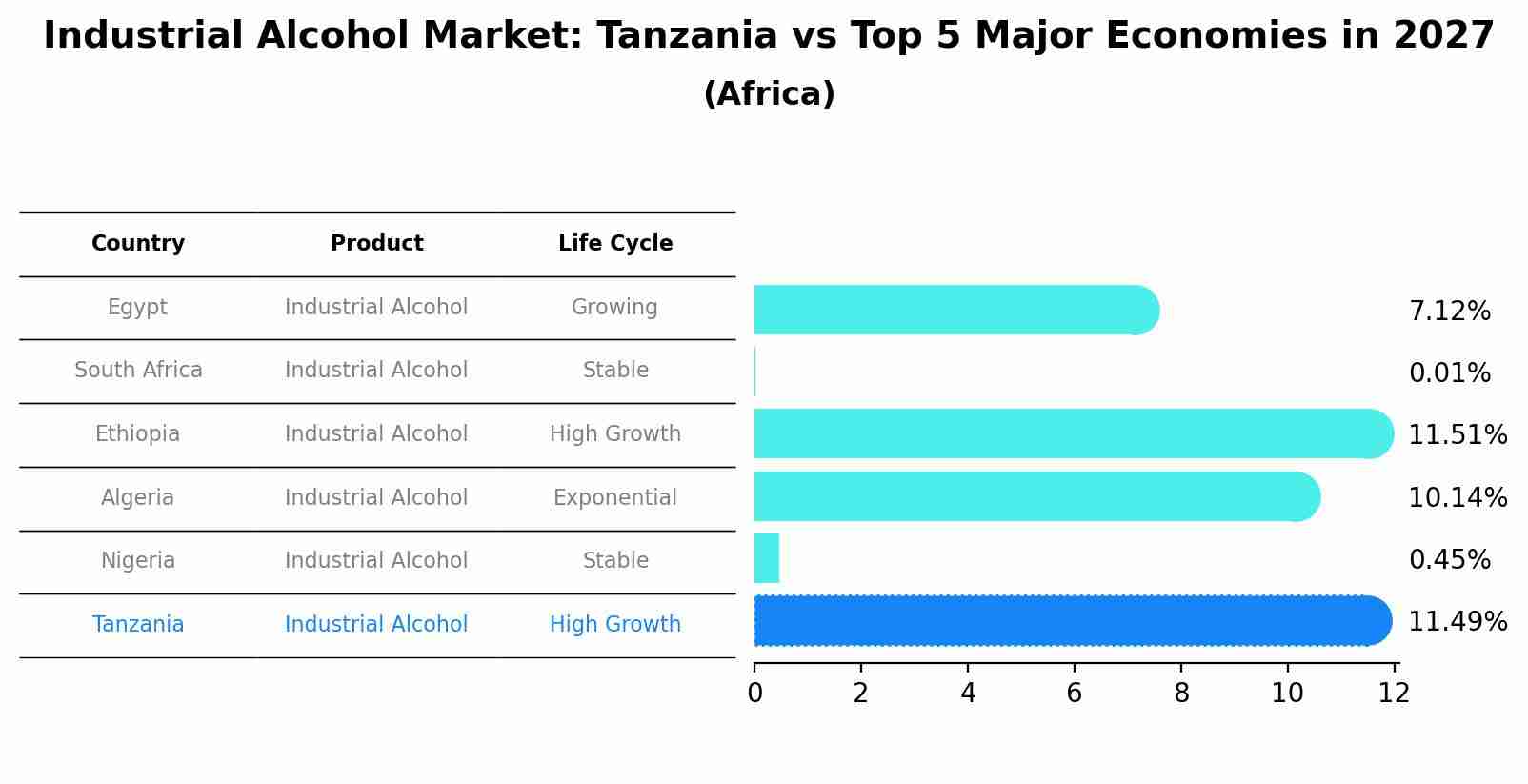 Industrial Alcohol Market: Tanzania vs Top 5 Major Economies in 2027
(Africa)

| Country | Product | Life Cycle |
|---|---|---|
| Egypt | Industrial Alcohol | Growing |
| South Africa | Industrial Alcohol | Stable |
| Ethiopia | Industrial Alcohol | High Growth |
| Algeria | Industrial Alcohol | Exponential |
| Nigeria | Industrial Alcohol | Stable |
| Tanzania | Industrial Alcohol | High Growth |

7.12%
0.01%
11.51%
10.14%
0.45%
11.49%

0 2 4 6 8 10 12